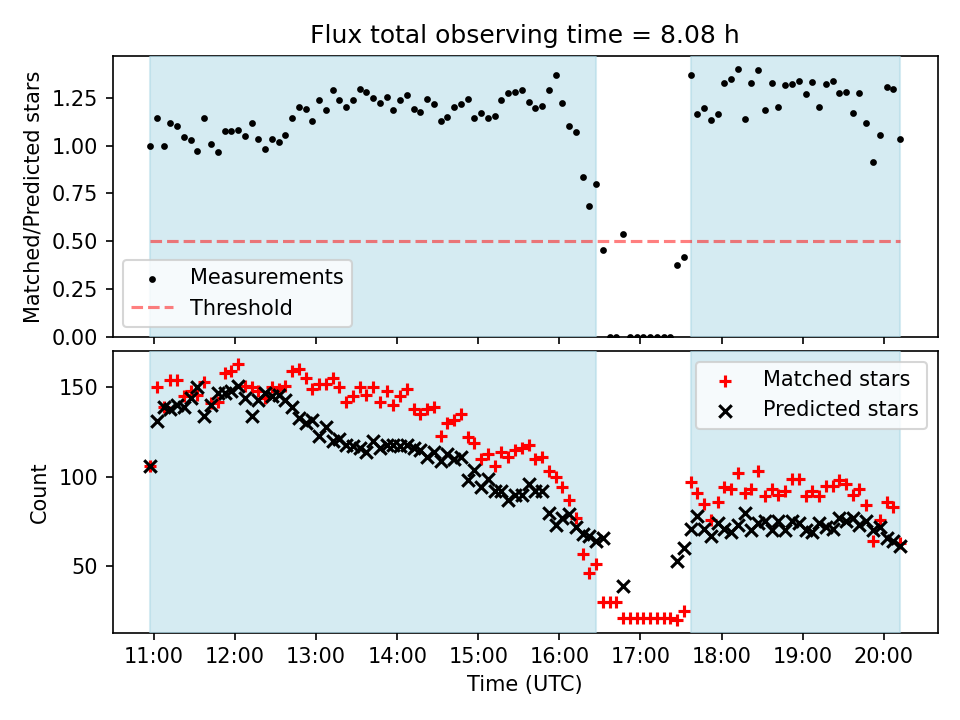 Flux total observing time = 8.08 h

Matched/Predicted stars

1.25
1.00
0.75
0.50
0.25
0.00

Measurements
Threshold

Count

150
100
50

Matched stars
Predicted stars

11:00 12:00 13:00 14:00 15:00 16:00 17:00 18:00 19:00 20:00

Time (UTC)